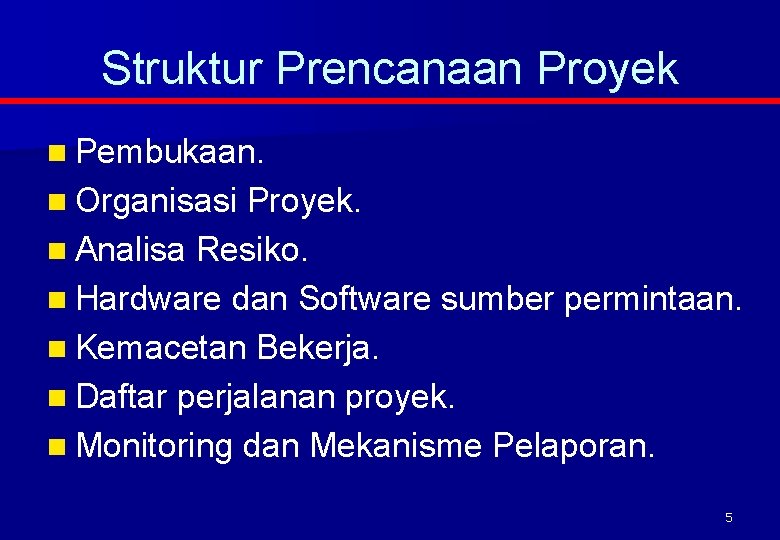 Struktur Prencanaan Proyek

- Pembukaan.
- Organisasi Proyek.
- Analisa Resiko.
- Hardware dan Software sumber permintaan.
- Kemacetan Bekerja.
- Daftar perjalanan proyek.
- Monitoring dan Mekanisme Pelaporan.

5